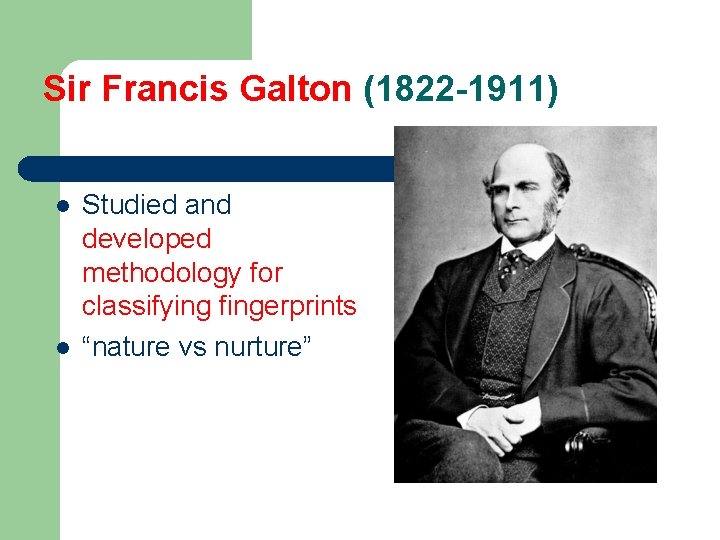 Sir Francis Galton (1822-1911)

- Studied and developed methodology for classifying fingerprints
- “nature vs nurture”